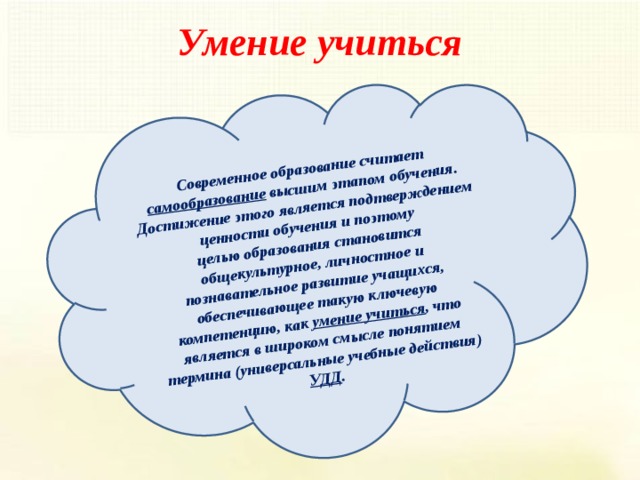 Умение учиться

Современное образование считает самообразование высшим этапом обучения. Достижение этого является подтверждением ценности обучения и поэтому целью образования становится общекультурное, личностное и познавательное развитие учащихся, обеспечивающее такую ключевую компетенцию, как умение учиться, что является в широком смысле понятием термина (универсальные учебные действия) УДД.